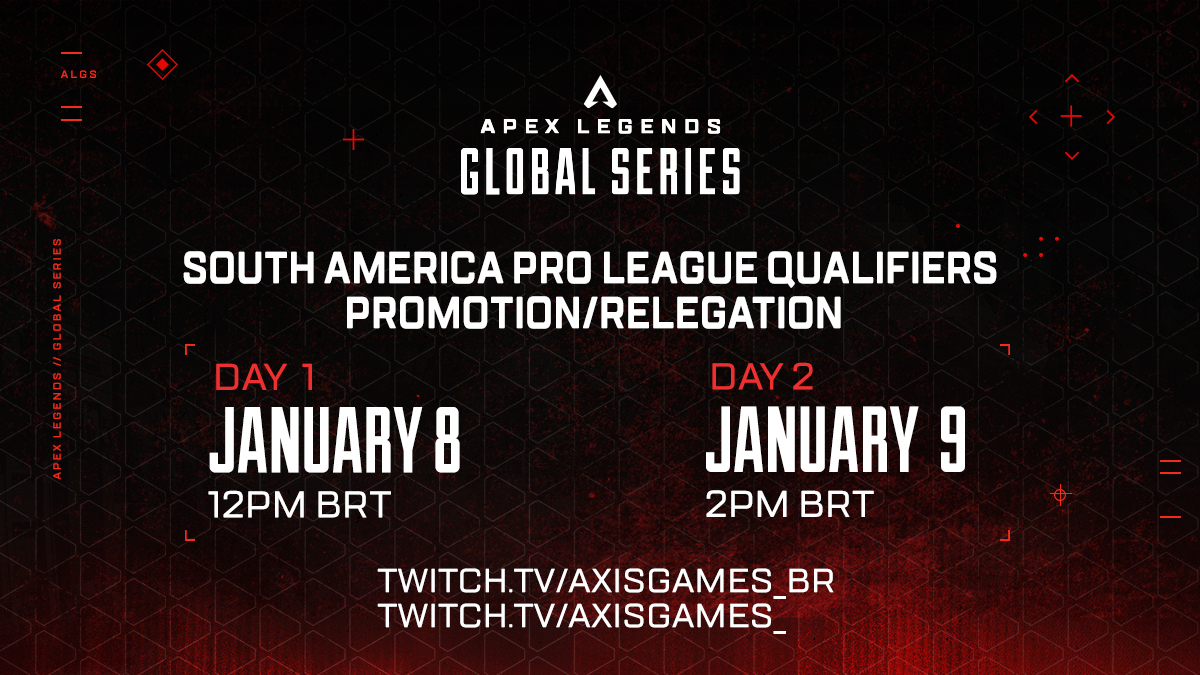 ALGS

APEX LEGENDS // GLOBAL SERIES

APEX LEGENDS
GLOBAL SERIES

SOUTH AMERICA PRO LEAGUE QUALIFIERS
PROMOTION/RELEGATION

DAY 1
JANUARY 8
12PM BRT

DAY 2
JANUARY 9
2PM BRT

TWITCH.TV/AXISGAMES_BR
TWITCH.TV/AXISGAMES_